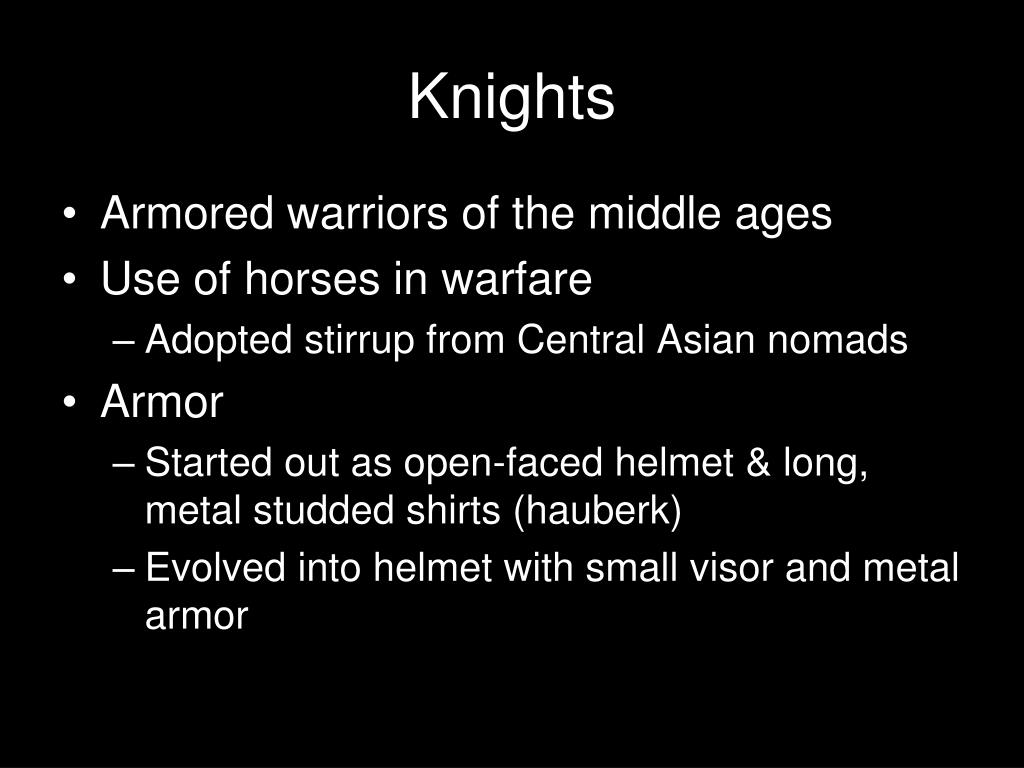 Knights

• Armored warriors of the middle ages
• Use of horses in warfare
– Adopted stirrup from Central Asian nomads
• Armor
– Started out as open-faced helmet & long, metal studded shirts (hauberk)
– Evolved into helmet with small visor and metal armor